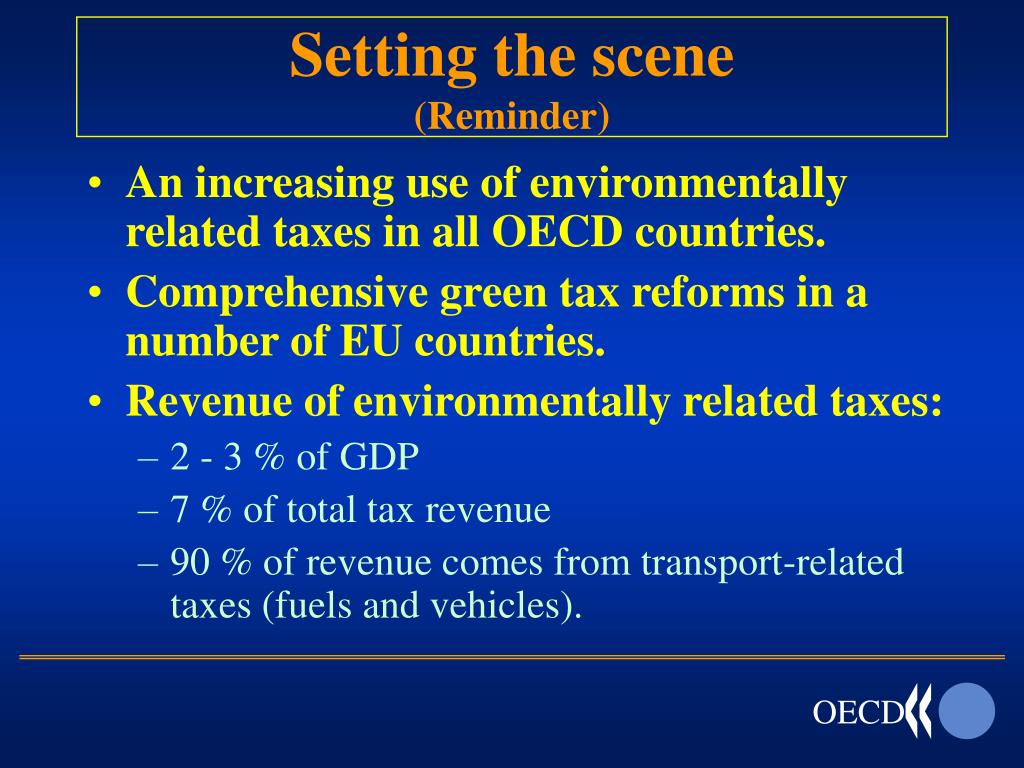 Setting the scene
(Reminder)

• An increasing use of environmentally related taxes in all OECD countries.
• Comprehensive green tax reforms in a number of EU countries.
• Revenue of environmentally related taxes:
– 2 - 3 % of GDP
– 7 % of total tax revenue
– 90 % of revenue comes from transport-related taxes (fuels and vehicles).

OECD